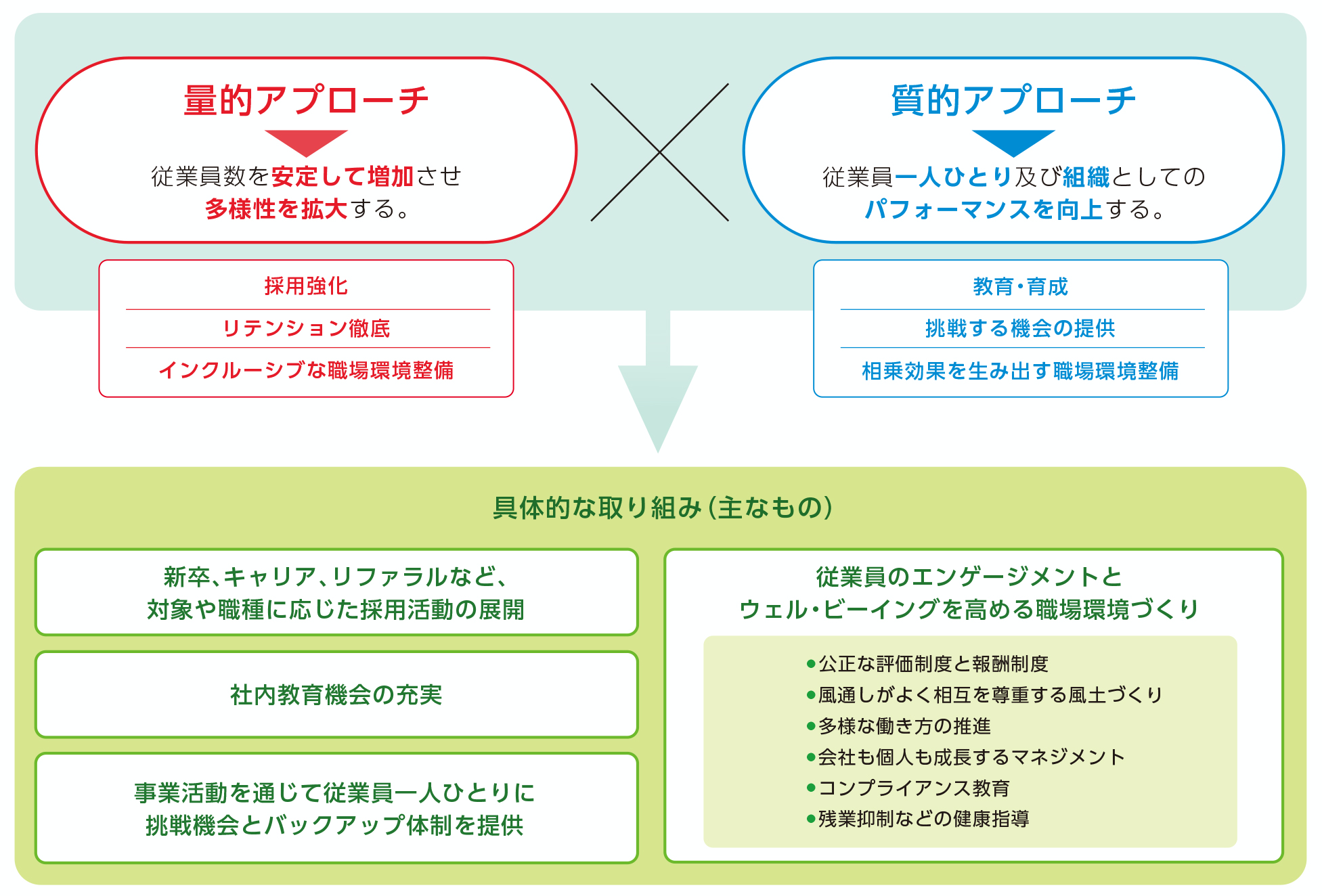 量的アプローチ

従業員数を安定して増加させ多様性を拡大する。

採用強化

リテンション徹底

インクルーシブな職場環境整備

質的アプローチ

従業員一人ひとり及び組織としてのパフォーマンスを向上する。

教育・育成

挑戦する機会の提供

相乗効果を生み出す職場環境整備

具体的な取り組み（主なもの）

新卒、キャリア、リファラルなど、対象や職種に応じた採用活動の展開

社内教育機会の充実

事業活動を通じて従業員一人ひとりに挑戦機会とバックアップ体制を提供

従業員のエンゲージメントとウェル・ビーイングを高める職場環境づくり

●公正な評価制度と報酬制度
●風通しがよく相互を尊重する風土づくり
●多様な働き方の推進
●会社も個人も成長するマネジメント
●コンプライアンス教育
●残業抑制などの健康指導